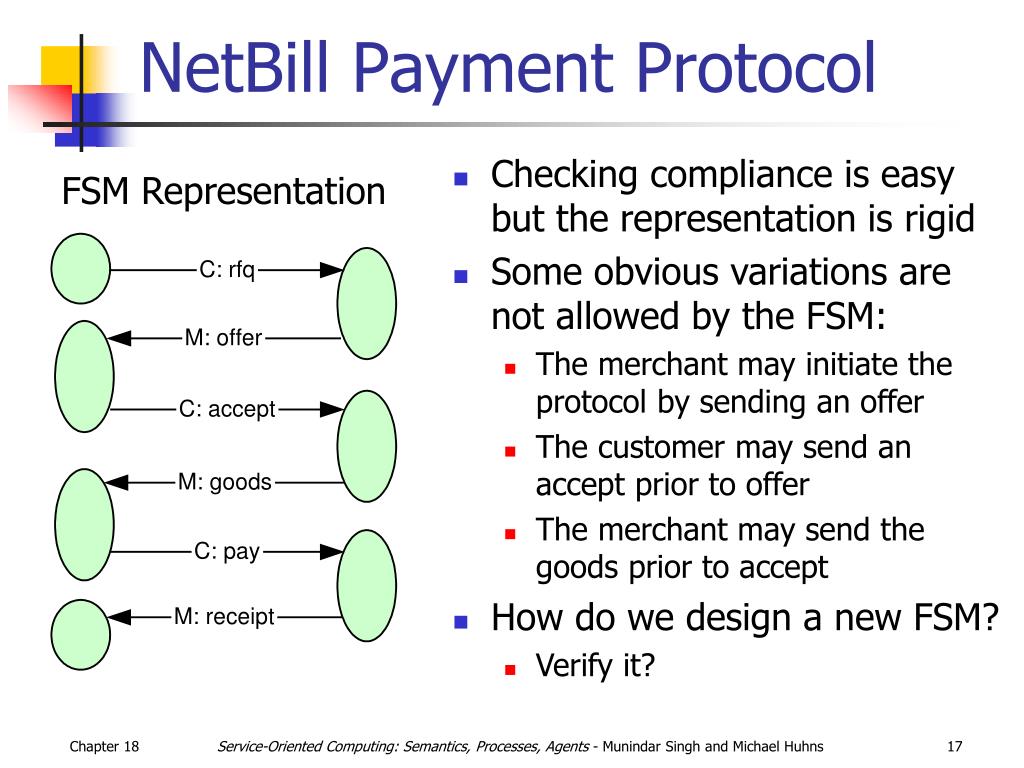 NetBill Payment Protocol

FSM Representation

C: rfq
M: offer
C: accept
M: goods
C: pay
M: receipt

- Checking compliance is easy but the representation is rigid
- Some obvious variations are not allowed by the FSM:
  - The merchant may initiate the protocol by sending an offer
  - The customer may send an accept prior to offer
  - The merchant may send the goods prior to accept
- How do we design a new FSM?
  - Verify it?

Chapter 18

Service-Oriented Computing: Semantics, Processes, Agents - Munindar Singh and Michael Huhns

17